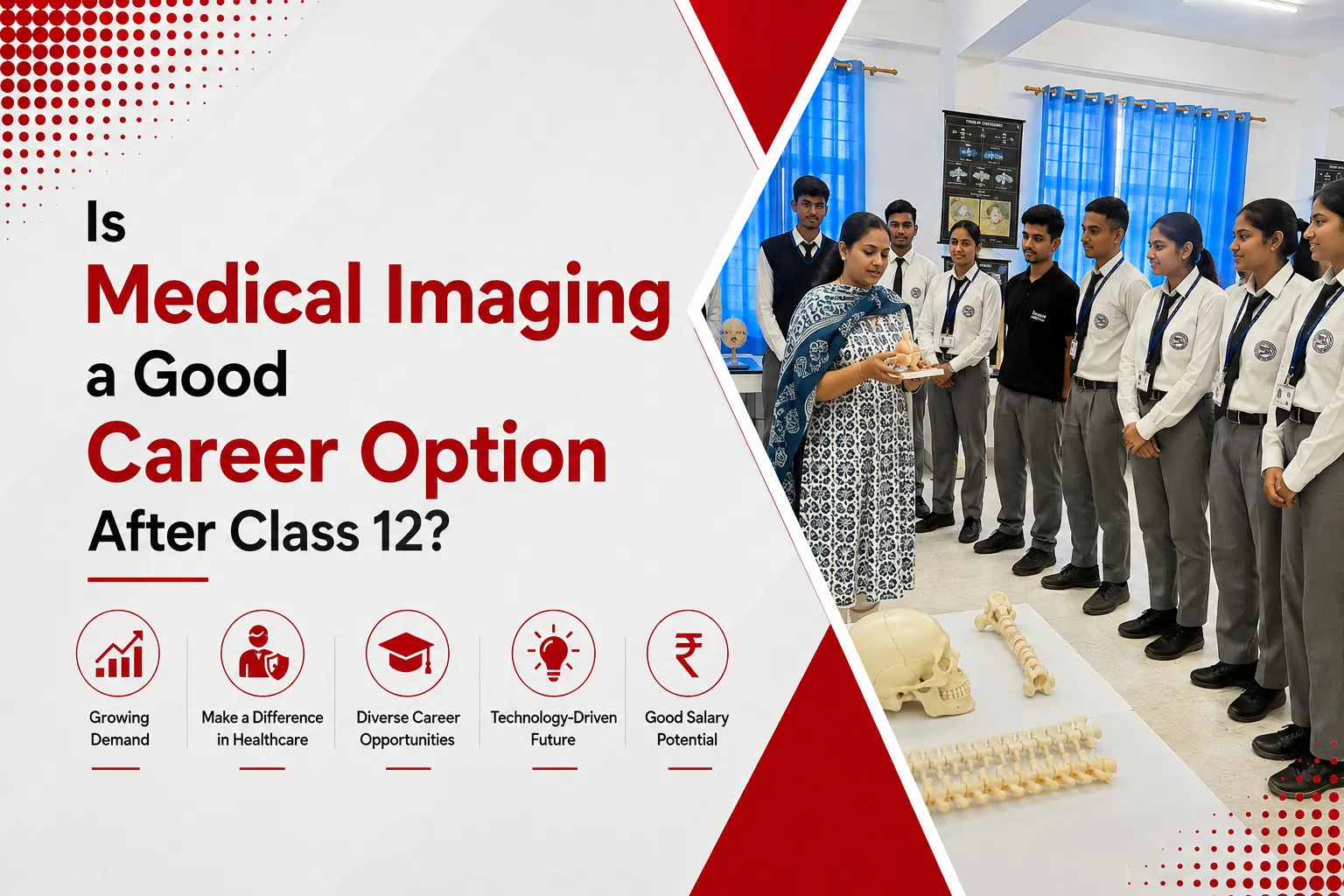 Is
Medical Imaging
a Good
Career Option
After Class 12?

Growing Demand

Make a Difference in Healthcare

Diverse Career Opportunities

Technology-Driven Future

Good Salary Potential